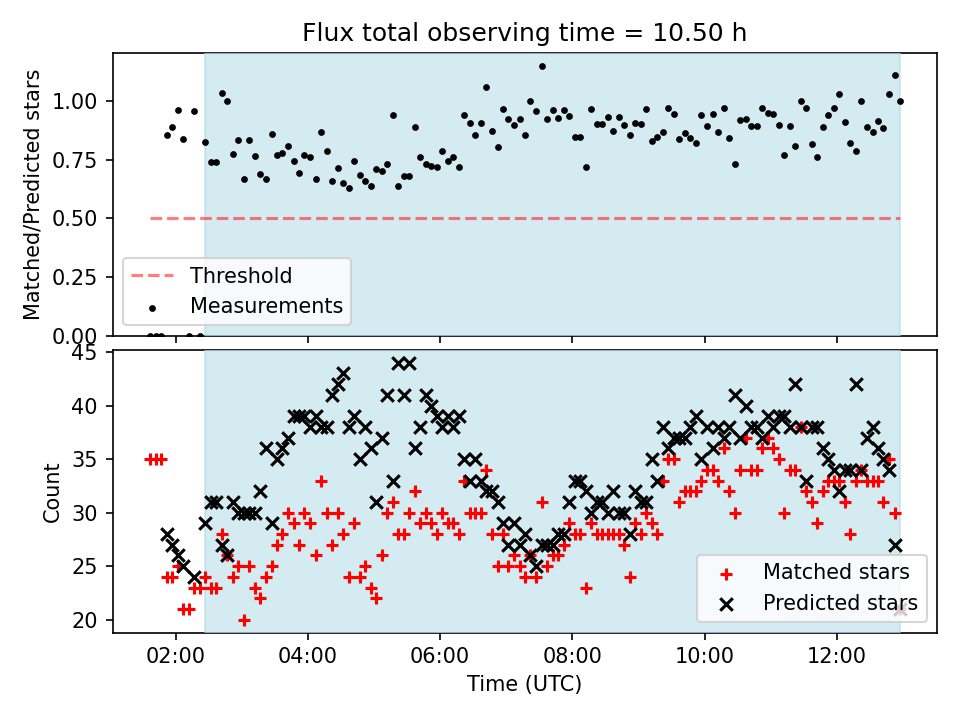 Flux total observing time = 10.50 h

Matched/Predicted stars

1.00
0.75
0.50
0.25
0.00

Threshold
Measurements

Count

45
40
35
30
25
20

Matched stars
Predicted stars

02:00
04:00
06:00
08:00
10:00
12:00

Time (UTC)